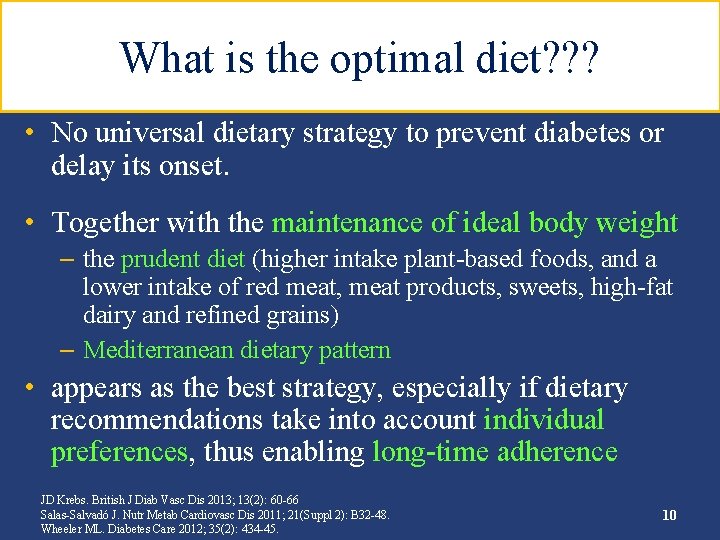 What is the optimal diet???

• No universal dietary strategy to prevent diabetes or delay its onset.

• Together with the maintenance of ideal body weight
– the prudent diet (higher intake plant-based foods, and a lower intake of red meat, meat products, sweets, high-fat dairy and refined grains)
– Mediterranean dietary pattern

• appears as the best strategy, especially if dietary recommendations take into account individual preferences, thus enabling long-time adherence

JD Krebs. British J Diab Vasc Dis 2013; 13(2): 60-66
Salas-Salvadó J. Nutr Metab Cardiovasc Dis 2011; 21(Suppl 2): B32-48.
Wheeler ML. Diabetes Care 2012; 35(2): 434-45.

10